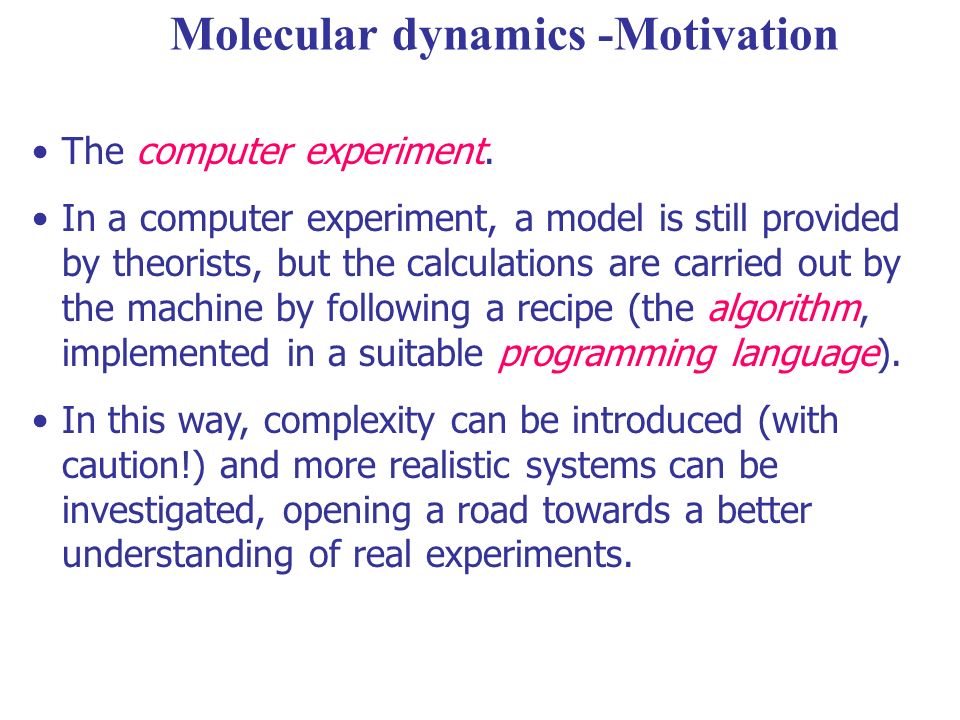 Molecular dynamics -Motivation

• The computer experiment.

• In a computer experiment, a model is still provided by theorists, but the calculations are carried out by the machine by following a recipe (the algorithm, implemented in a suitable programming language).

• In this way, complexity can be introduced (with caution!) and more realistic systems can be investigated, opening a road towards a better understanding of real experiments.